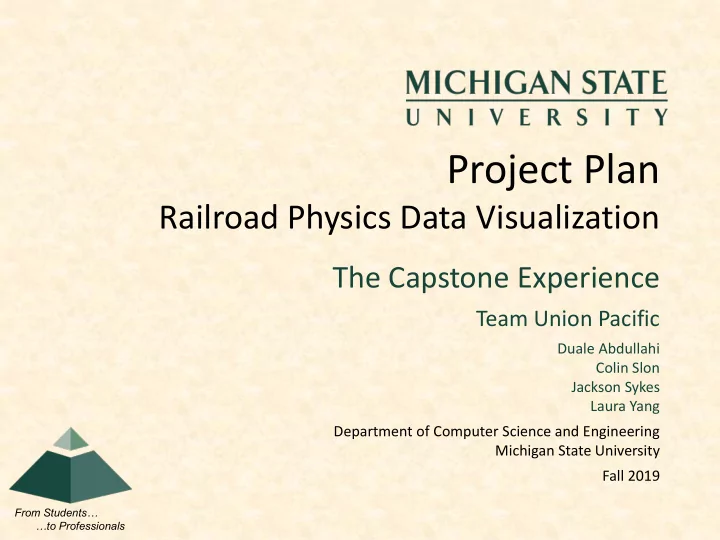 MICHIGAN STATE
UNIVERSITY

Project Plan
Railroad Physics Data Visualization

The Capstone Experience

Team Union Pacific

Duale Abdullahi
Colin Slon
Jackson Sykes
Laura Yang

Department of Computer Science and Engineering
Michigan State University

Fall 2019

From Students…
…to Professionals